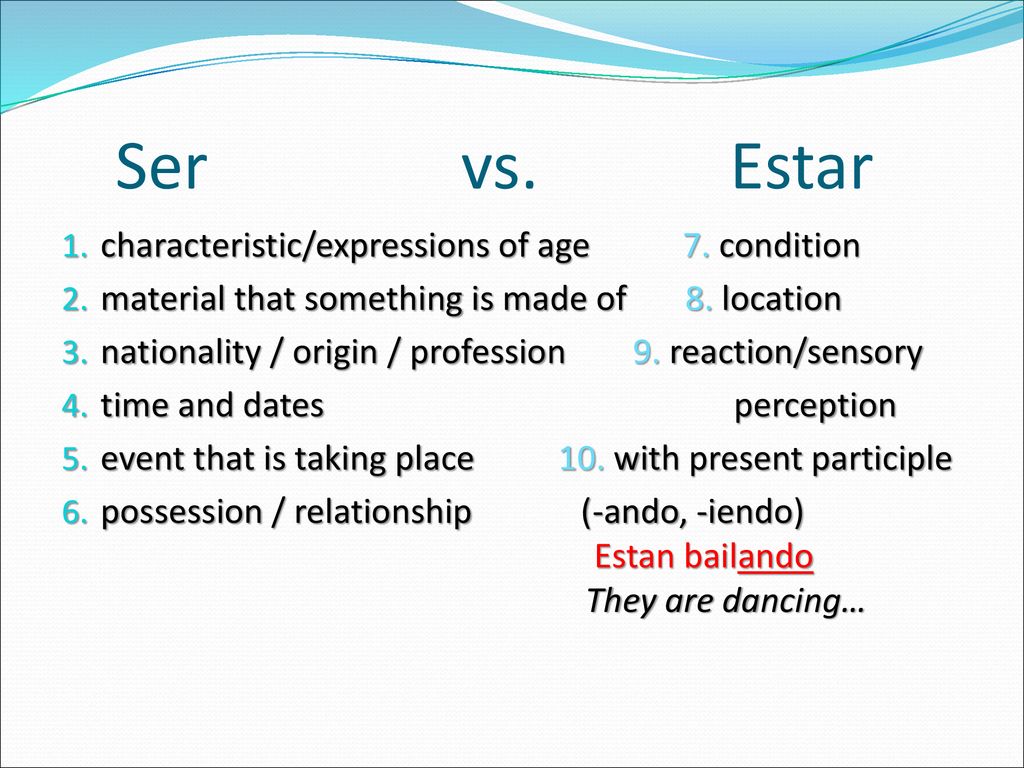 Ser vs. Estar

1. characteristic/expressions of age
2. material that something is made of
3. nationality / origin / profession
4. time and dates
5. event that is taking place
6. possession / relationship

7. condition
8. location
9. reaction/sensory perception
10. with present participle (-ando, -iendo)
Estan bailando
They are dancing…